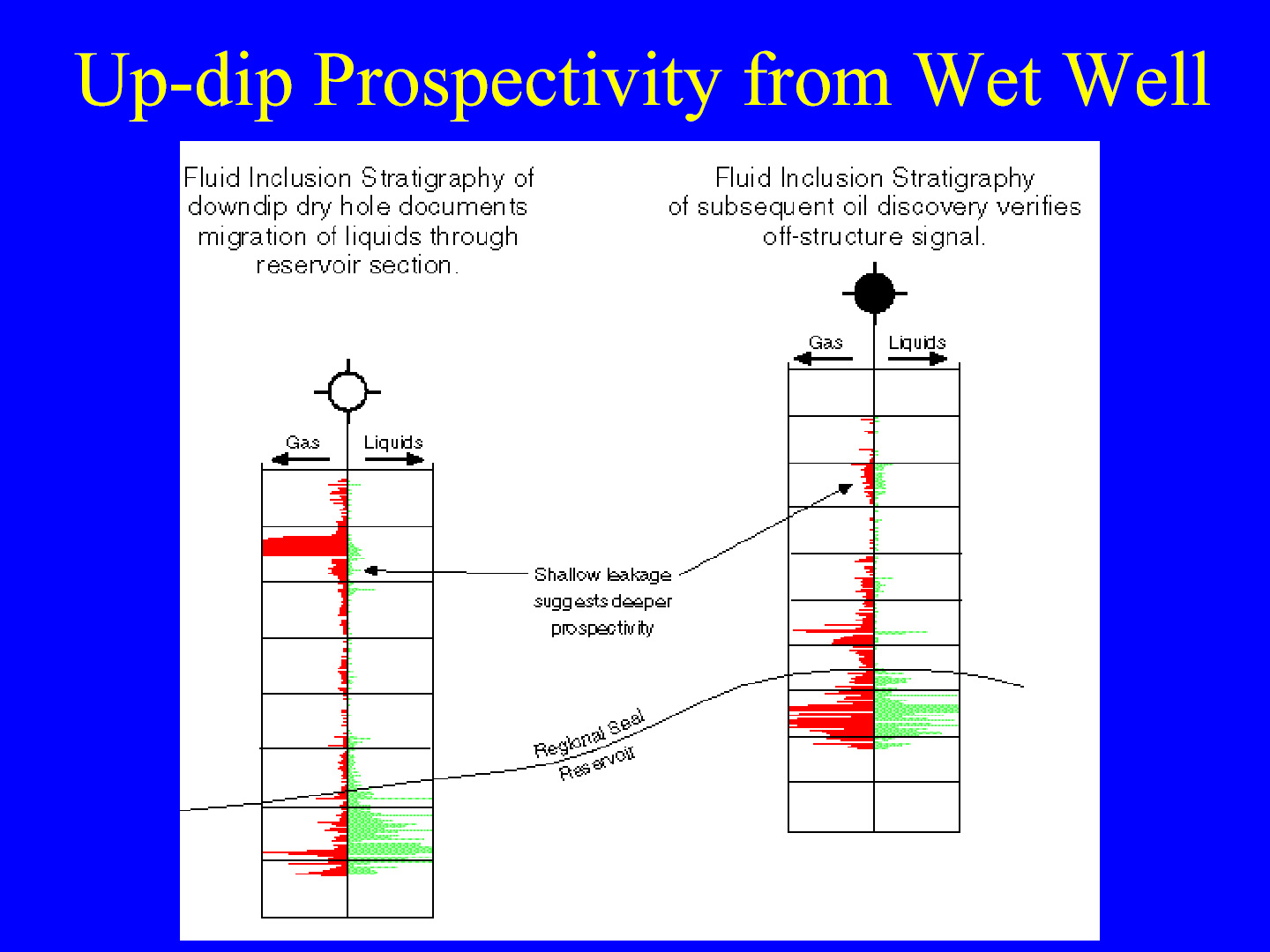 Up-dip Prospectivity from Wet Well

Fluid Inclusion Stratigraphy of downdip dry hole documents migration of liquids through reservoir section.

Fluid Inclusion Stratigraphy of subsequent oil discovery verifies off-structure signal.

Gas

Liquids

Gas

Liquids

Shallow leakage suggests deeper prospectivity

Regional Seal

Reservoir